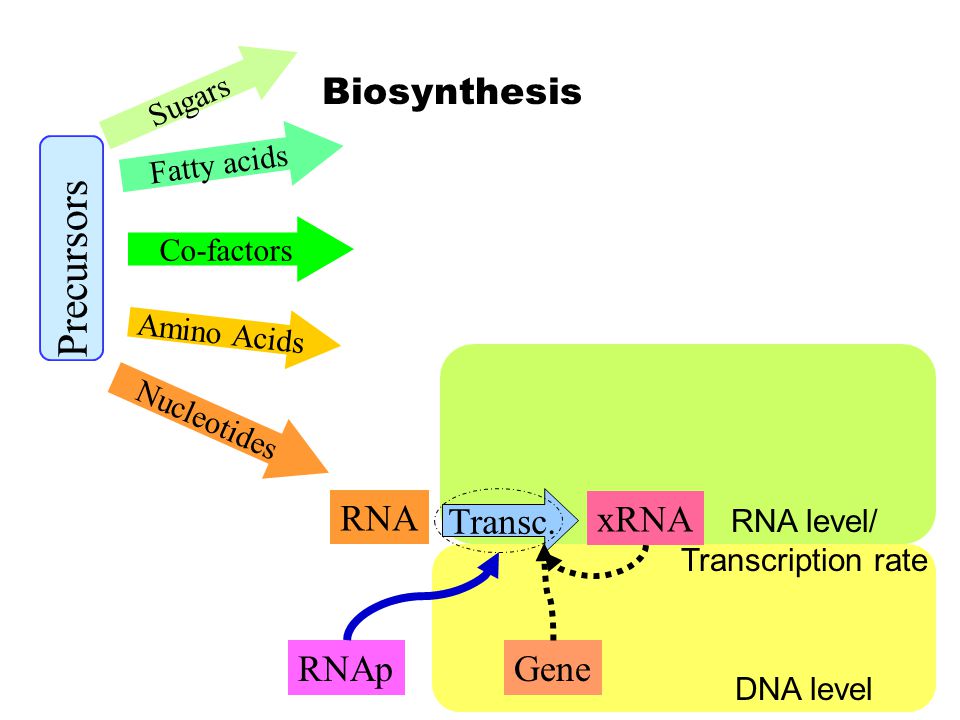 Biosynthesis

Precursors

Sugars

Fatty acids

Co-factors

Amino Acids

Nucleotides

RNA

Transc.

xRNA

RNA level/ Transcription rate

RNAp

Gene

DNA level